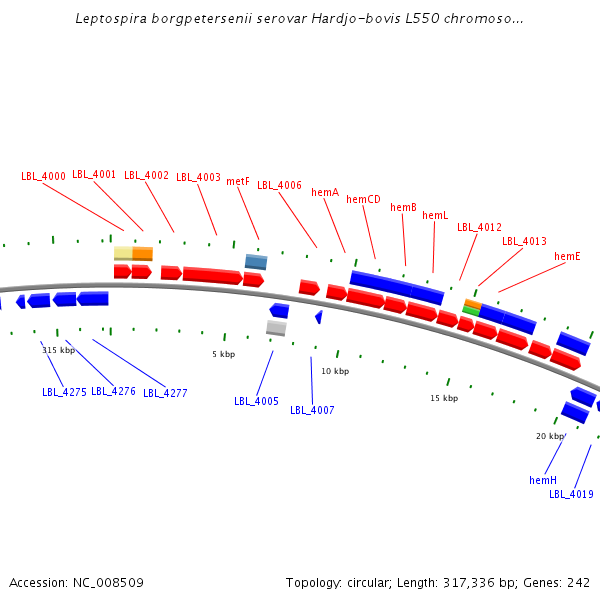 Leptospira borgpetersenii serovar Hardjo-bovis L550 chromoso...

LBL_4000 LBL_4001 LBL_4002 LBL_4003 metF LBL_4006 hemA hemCD hemB hemL LBL_4012 LBL_4013 hemE

315 kbp
5 kbp
10 kbp
15 kbp
20 kbp

LBL_4275 LBL_4276 LBL_4277 LBL_4005 LBL_4007 hemH LBL_4019

Accession: NC_008509
Topology: circular; Length: 317,336 bp; Genes: 242